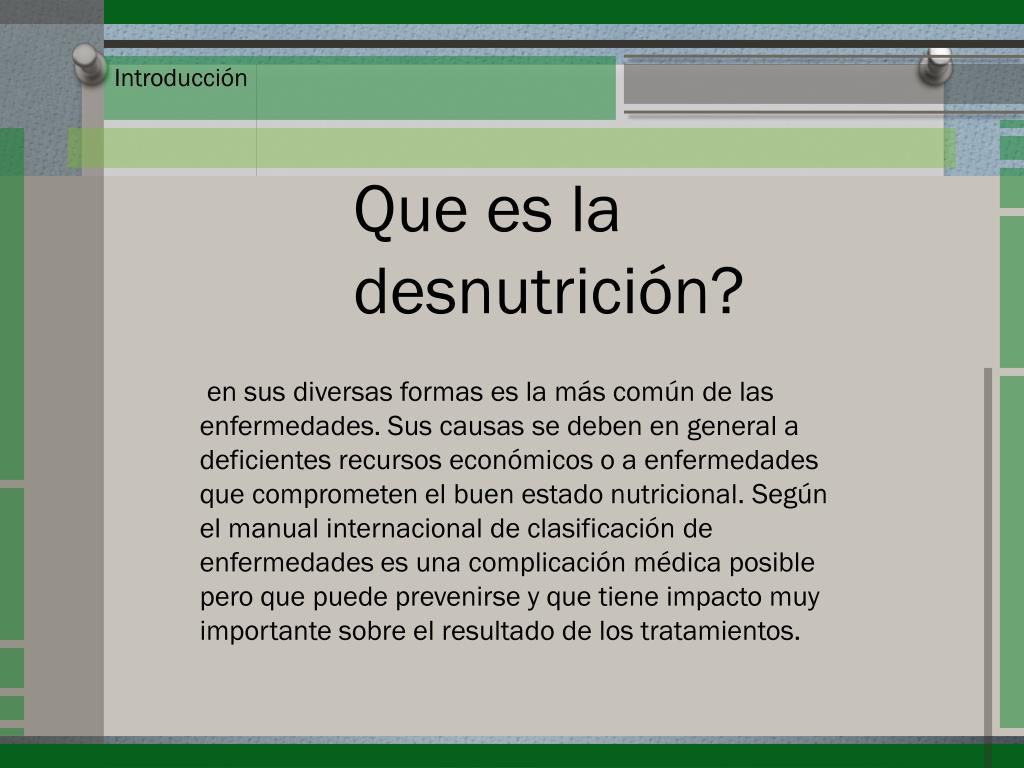 Introducción

Que es la desnutrición?

en sus diversas formas es la más común de las enfermedades. Sus causas se deben en general a deficientes recursos económicos o a enfermedades que comprometen el buen estado nutricional. Según el manual internacional de clasificación de enfermedades es una complicación médica posible pero que puede prevenirse y que tiene impacto muy importante sobre el resultado de los tratamientos.